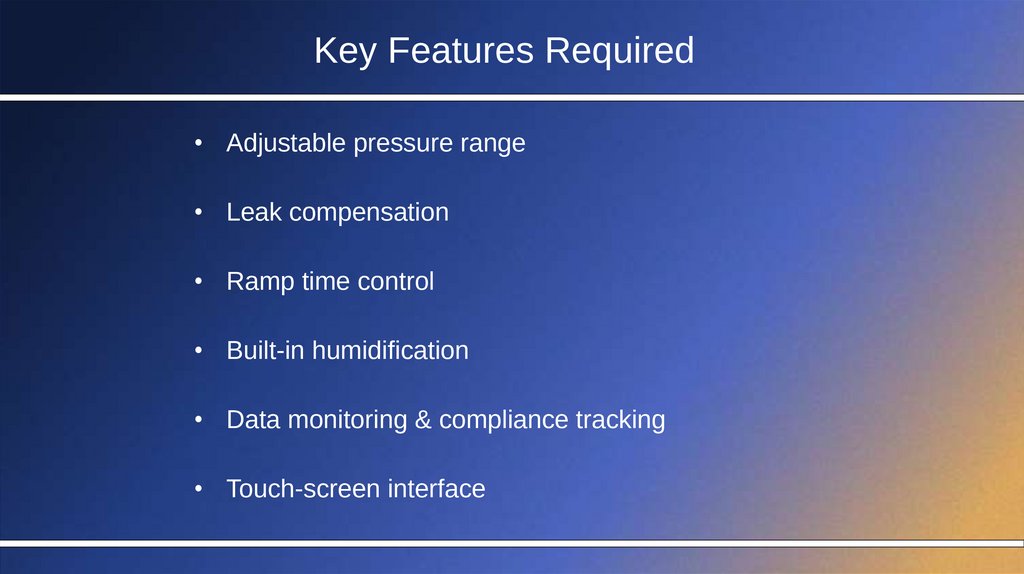 Key Features Required

• Adjustable pressure range

• Leak compensation

• Ramp time control

• Built-in humidification

• Data monitoring & compliance tracking

• Touch-screen interface